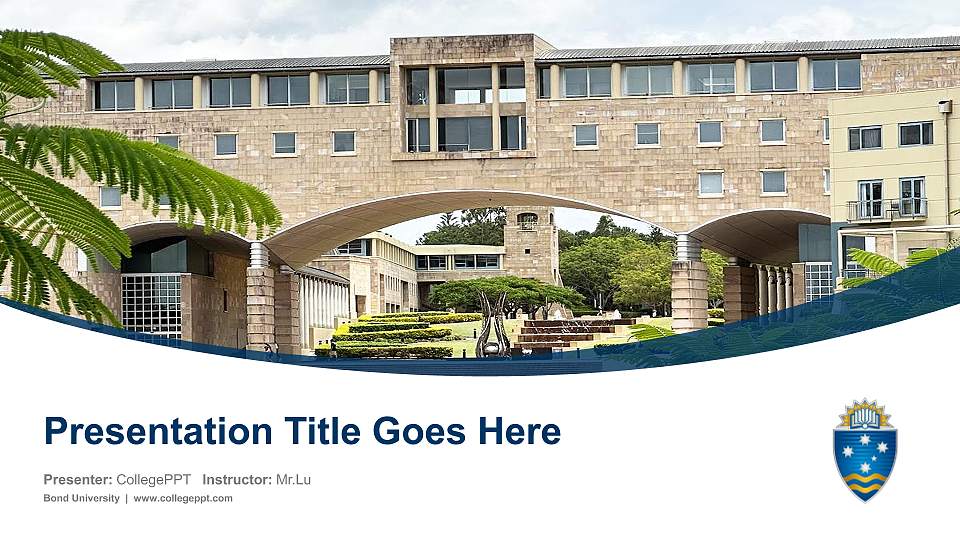 Presentation Title Goes Here

Presenter: CollegePPT Instructor: Mr.Lu

Bond University | www.collegeppt.com